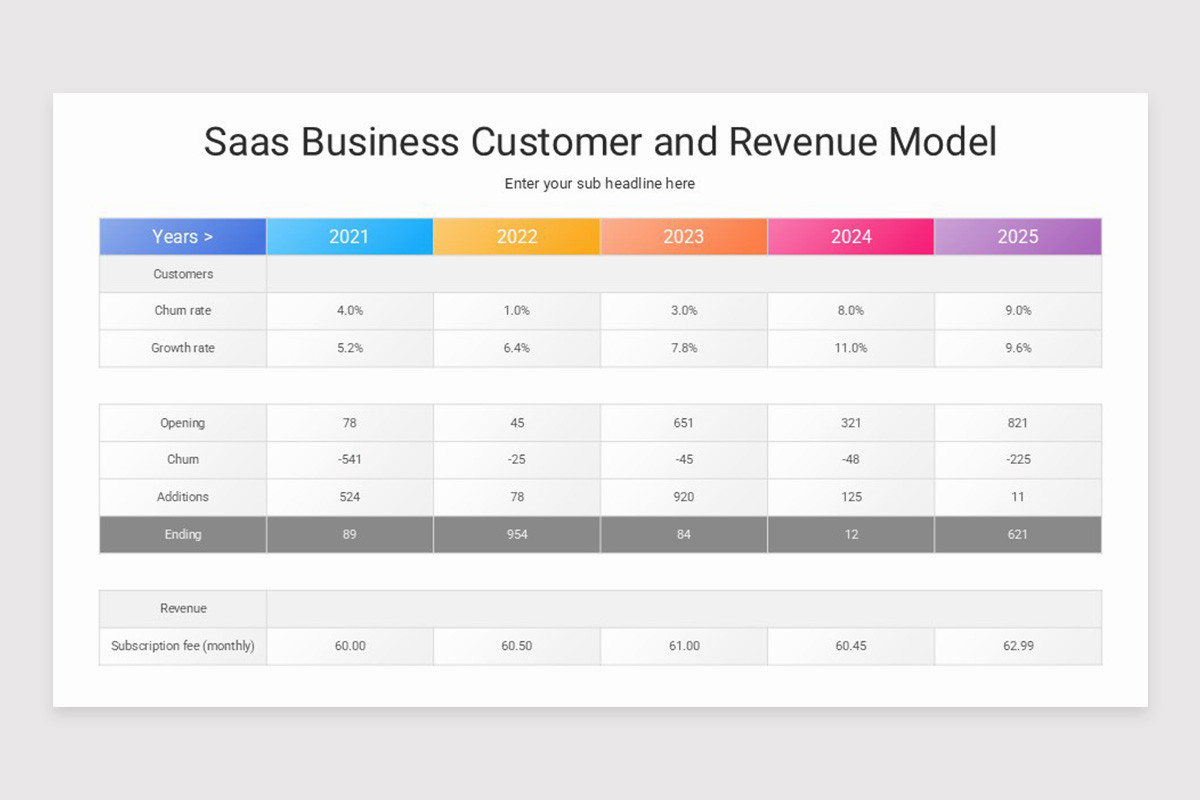 Saas Business Customer and Revenue Model

Enter your sub headline here

| Years > | 2021 | 2022 | 2023 | 2024 | 2025 |
|---|---|---|---|---|---|
| Customers | | | | | |
| Churn rate | 4.0% | 1.0% | 3.0% | 8.0% | 9.0% |
| Growth rate | 5.2% | 6.4% | 7.8% | 11.0% | 9.6% |

| Opening | 78 | 45 | 651 | 321 | 821 |
|---|---|---|---|---|---|
| Churn | -541 | -25 | -45 | -48 | -225 |
| Additions | 524 | 78 | 920 | 125 | 11 |
| Ending | 89 | 954 | 84 | 12 | 621 |

| Revenue | | | | | |
|---|---|---|---|---|---|
| Subscription fee (monthly) | 60.00 | 60.50 | 61.00 | 60.45 | 62.99 |